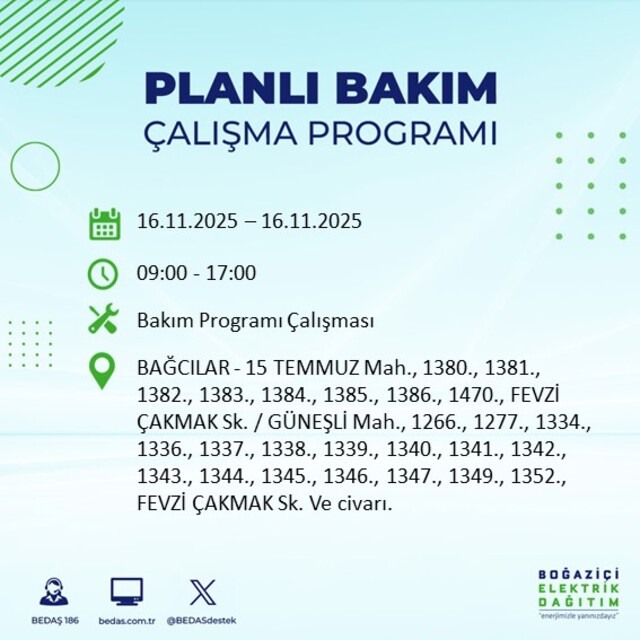 PLANLI BAKIM
ÇALIŞMA PROGRAMI

16.11.2025 – 16.11.2025

09:00 - 17:00

Bakım Programı Çalışması

BAĞCILAR - 15 TEMMUZ Mah., 1380., 1381., 1382., 1383., 1384., 1385., 1386., 1470., FEVZİ ÇAKMAK Sk. / GÜNEŞLİ Mah., 1266., 1277., 1334., 1336., 1337., 1338., 1339., 1340., 1341., 1342., 1343., 1344., 1345., 1346., 1347., 1349., 1352., FEVZİ ÇAKMAK Sk. Ve civarı.

BEDAŞ 186
bedas.com.tr
@BEDASdestek

BOĞAZİÇİ
ELEKTRİK
DAĞITIM
"enerjimizle yanınızdayız"